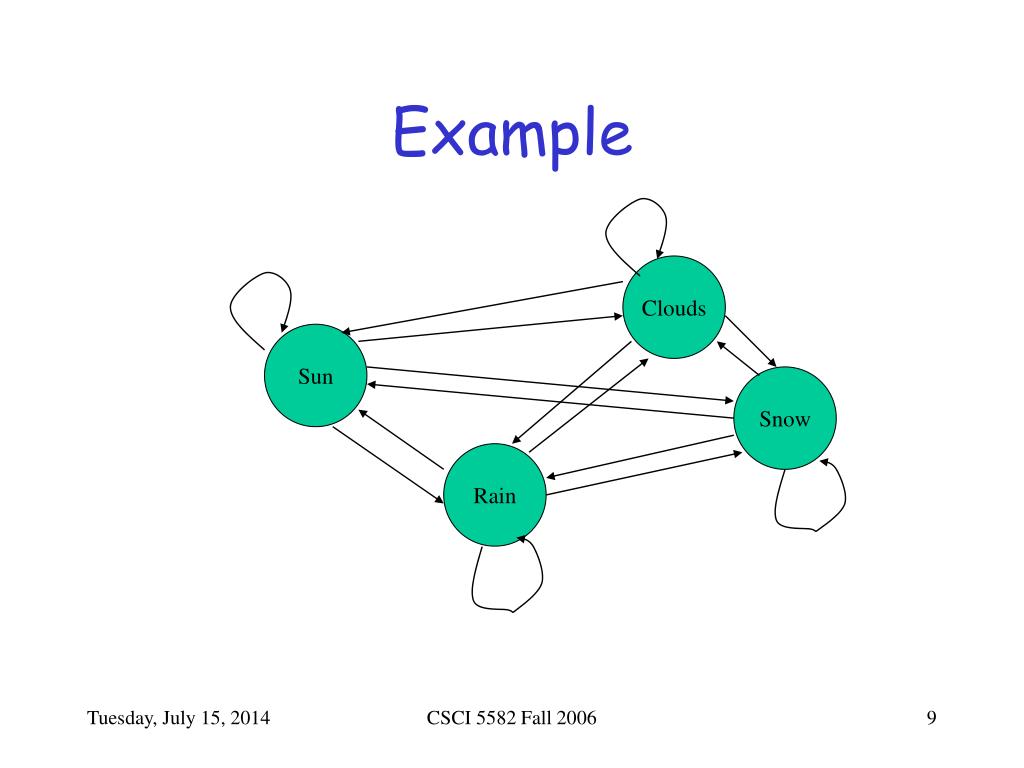 Example

Clouds

Sun

Snow

Rain

Tuesday, July 15, 2014

CSCI 5582 Fall 2006

9